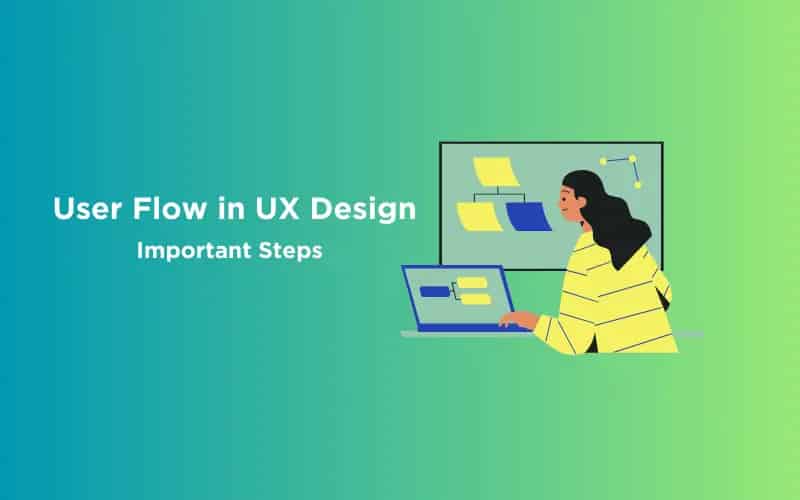 User Flow in UX Design
Important Steps